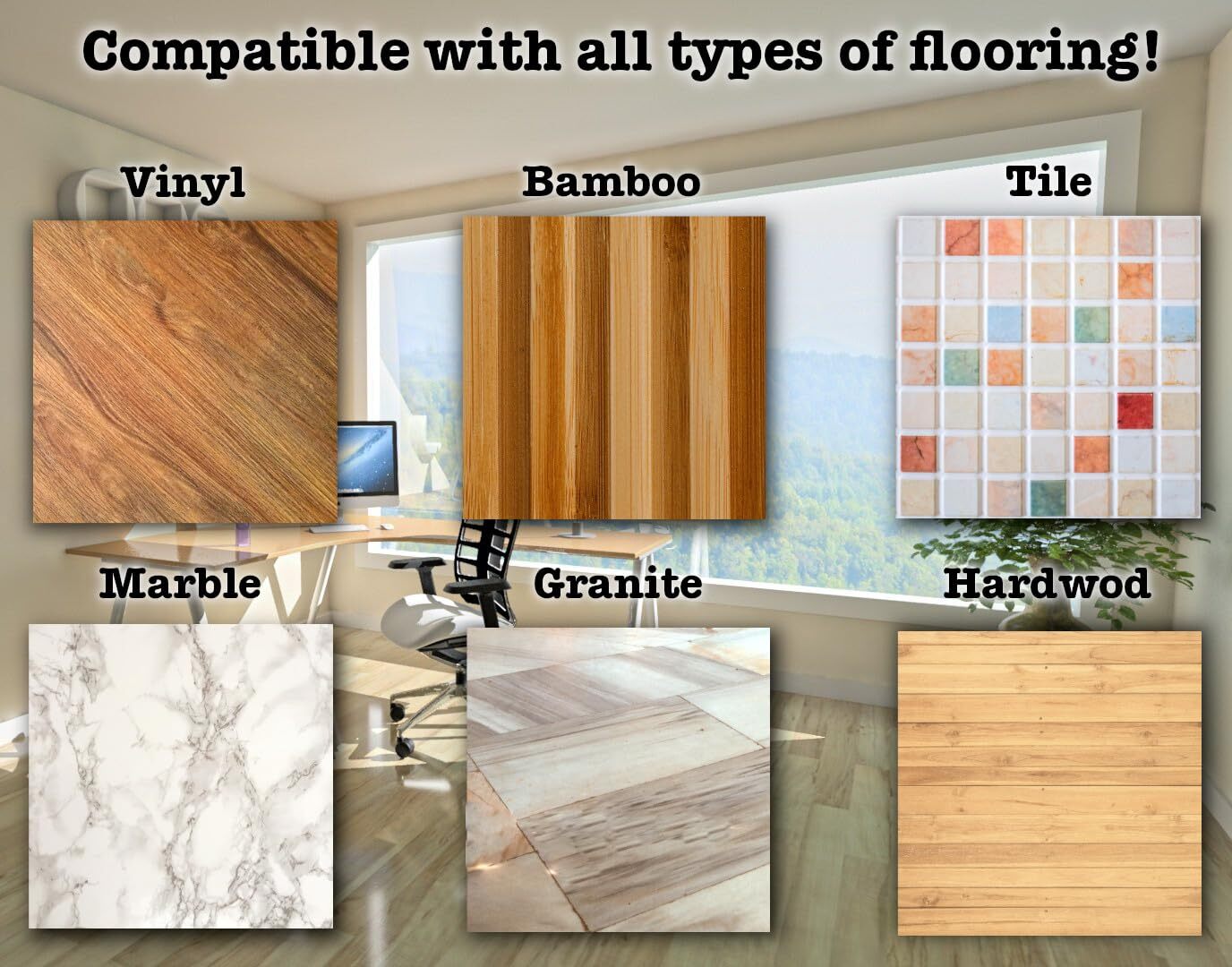 Compatible with all types of flooring!

Vinyl

Bamboo

Tile

Marble

Granite

Hardwod